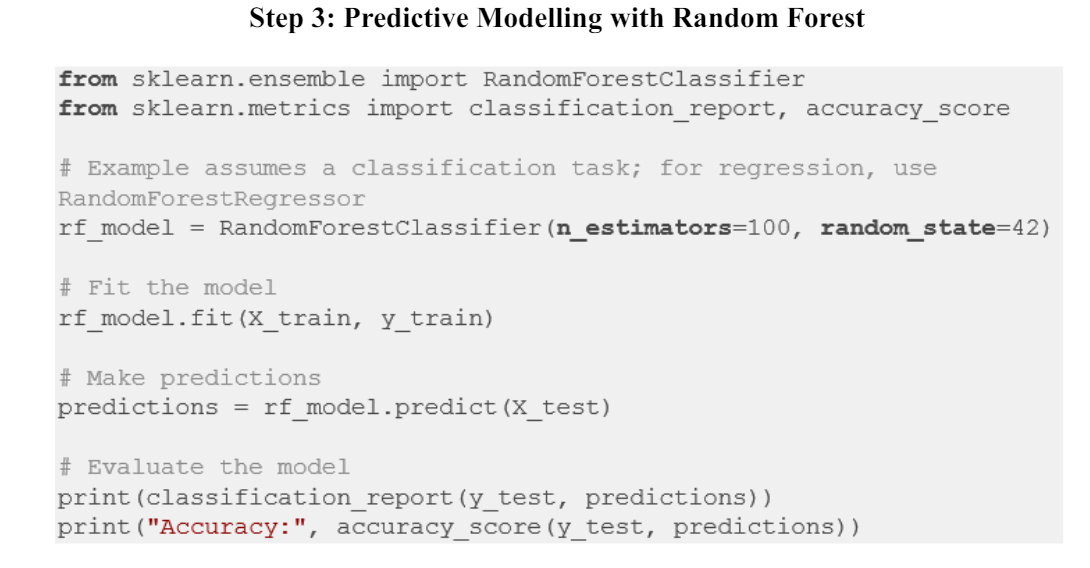 Step 3: Predictive Modelling with Random Forest

from sklearn.ensemble import RandomForestClassifier
from sklearn.metrics import classification_report, accuracy_score

# Example assumes a classification task; for regression, use RandomForestRegressor
rf_model = RandomForestClassifier(n_estimators=100, random_state=42)

# Fit the model
rf_model.fit(X_train, y_train)

# Make predictions
predictions = rf_model.predict(X_test)

# Evaluate the model
print(classification_report(y_test, predictions))
print("Accuracy:", accuracy_score(y_test, predictions))